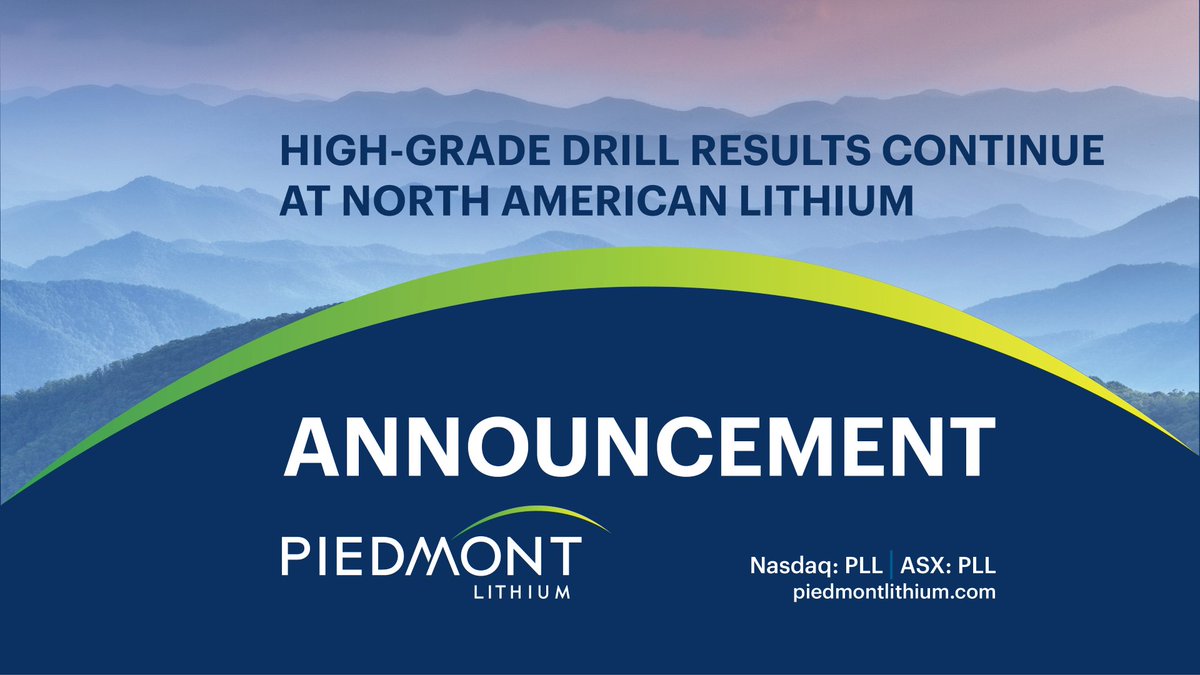 HIGH-GRADE DRILL RESULTS CONTINUE AT NORTH AMERICAN LITHIUM

ANNOUNCEMENT

PIEDMONT
LITHIUM

Nasdaq: PLL | ASX: PLL
piedmontlithium.com